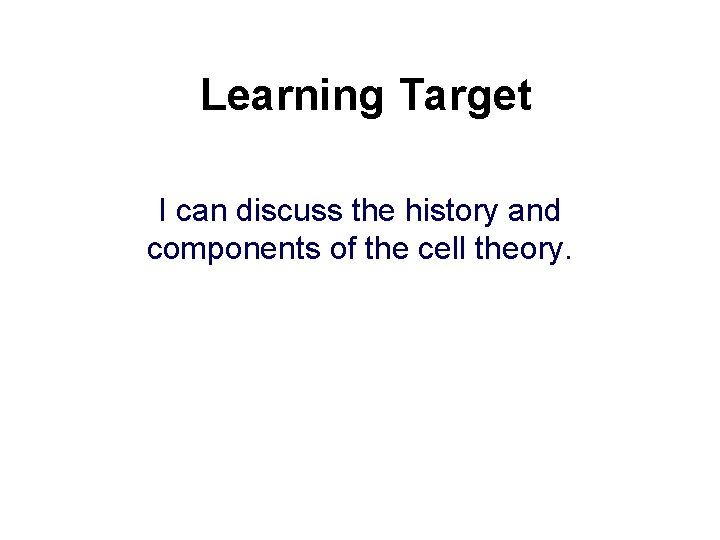 Learning Target

I can discuss the history and components of the cell theory.